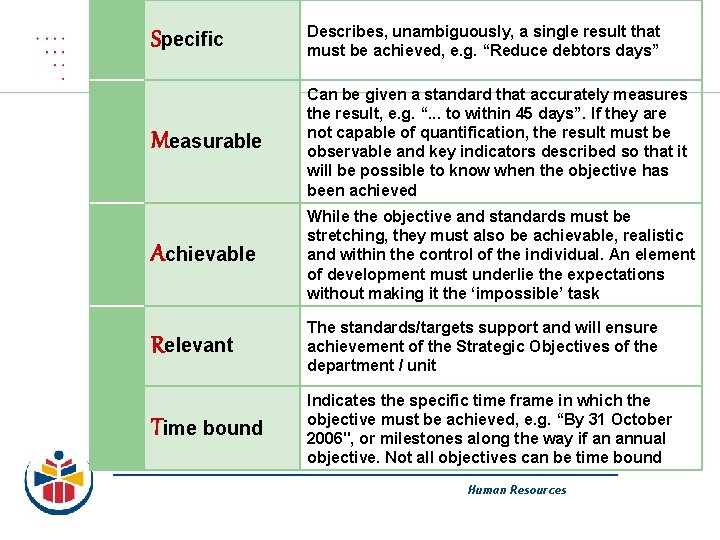 | Specific | Describes, unambiguously, a single result that must be achieved, e.g. “Reduce debtors days” |
|---|---|
| Measurable | Can be given a standard that accurately measures the result, e.g. “... to within 45 days”. If they are not capable of quantification, the result must be observable and key indicators described so that it will be possible to know when the objective has been achieved |
| Achievable | While the objective and standards must be stretching, they must also be achievable, realistic and within the control of the individual. An element of development must underlie the expectations without making it the ‘impossible’ task |
| Relevant | The standards/targets support and will ensure achievement of the Strategic Objectives of the department / unit |
| Time bound | Indicates the specific time frame in which the objective must be achieved, e.g. “By 31 October 2006", or milestones along the way if an annual objective. Not all objectives can be time bound |

Human Resources